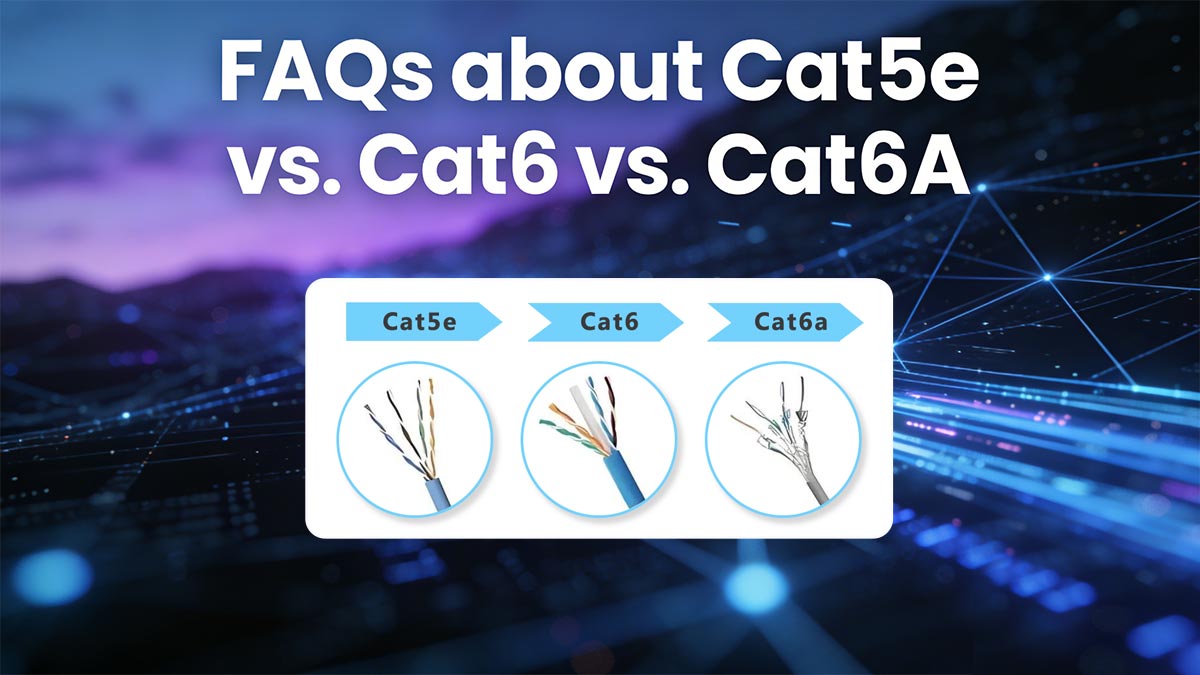 FAQs about Cat5e vs. Cat6 vs. Cat6A

Cat5e
Cat6
Cat6a